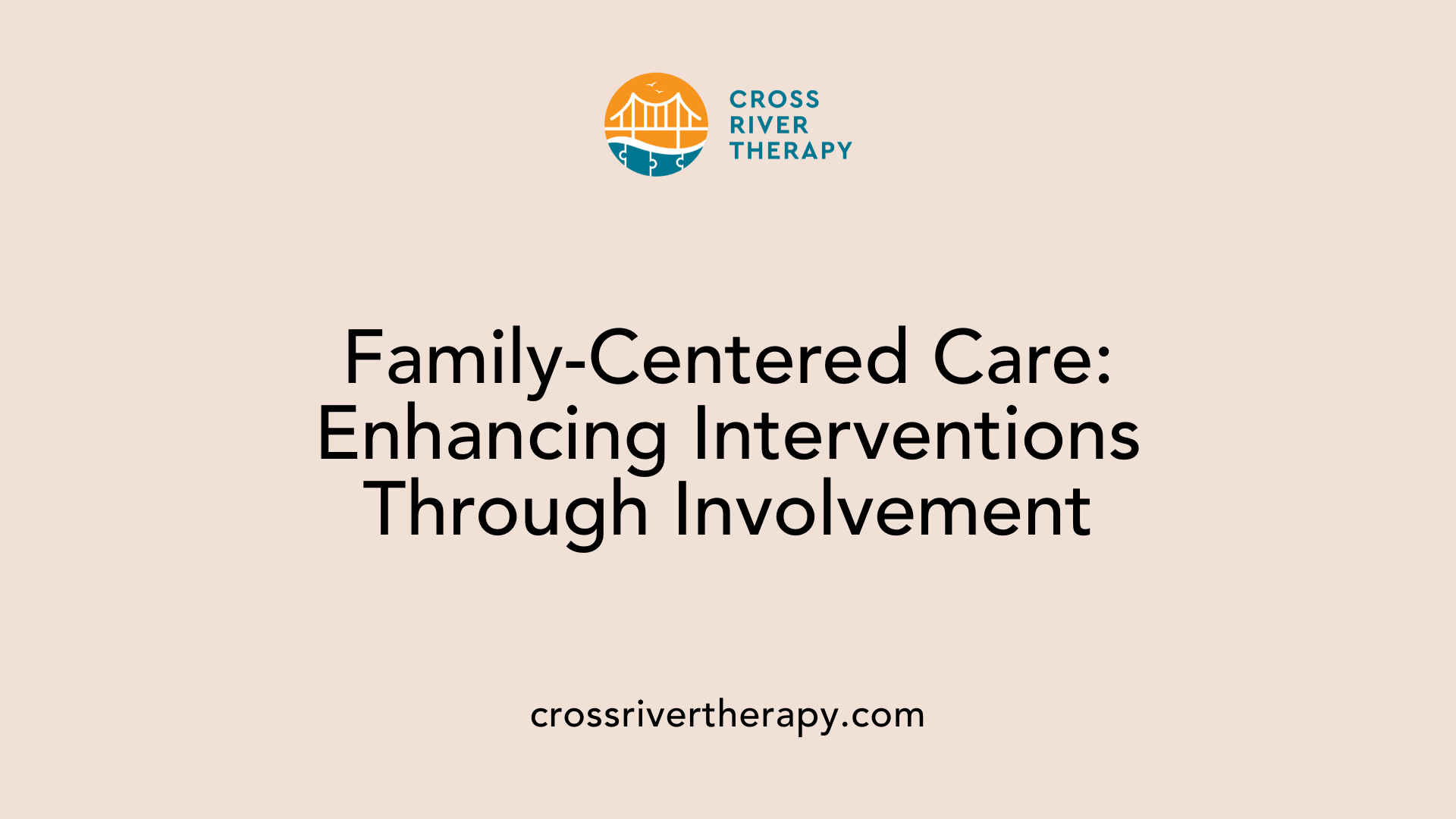 CROSS RIVER THERAPY

Family-Centered Care: Enhancing Interventions Through Involvement

crossrivertherapy.com